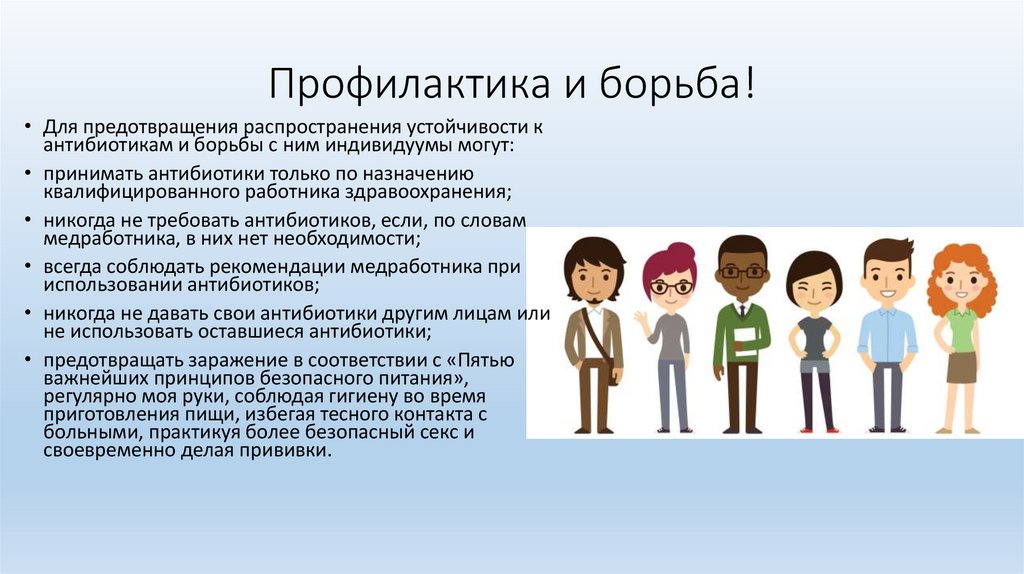 Профилактика и борьба!

• Для предотвращения распространения устойчивости к антибиотикам и борьбы с ним индивидуумы могут:
• принимать антибиотики только по назначению квалифицированного работника здравоохранения;
• никогда не требовать антибиотиков, если, по словам медработника, в них нет необходимости;
• всегда соблюдать рекомендации медработника при использовании антибиотиков;
• никогда не давать свои антибиотики другим лицам или не использовать оставшиеся антибиотики;
• предотвращать заражение в соответствии с «Пятью важнейших принципов безопасного питания», регулярно моя руки, соблюдая гигиену во время приготовления пищи, избегая тесного контакта с больными, практикуя более безопасный секс и своевременно делая прививки.